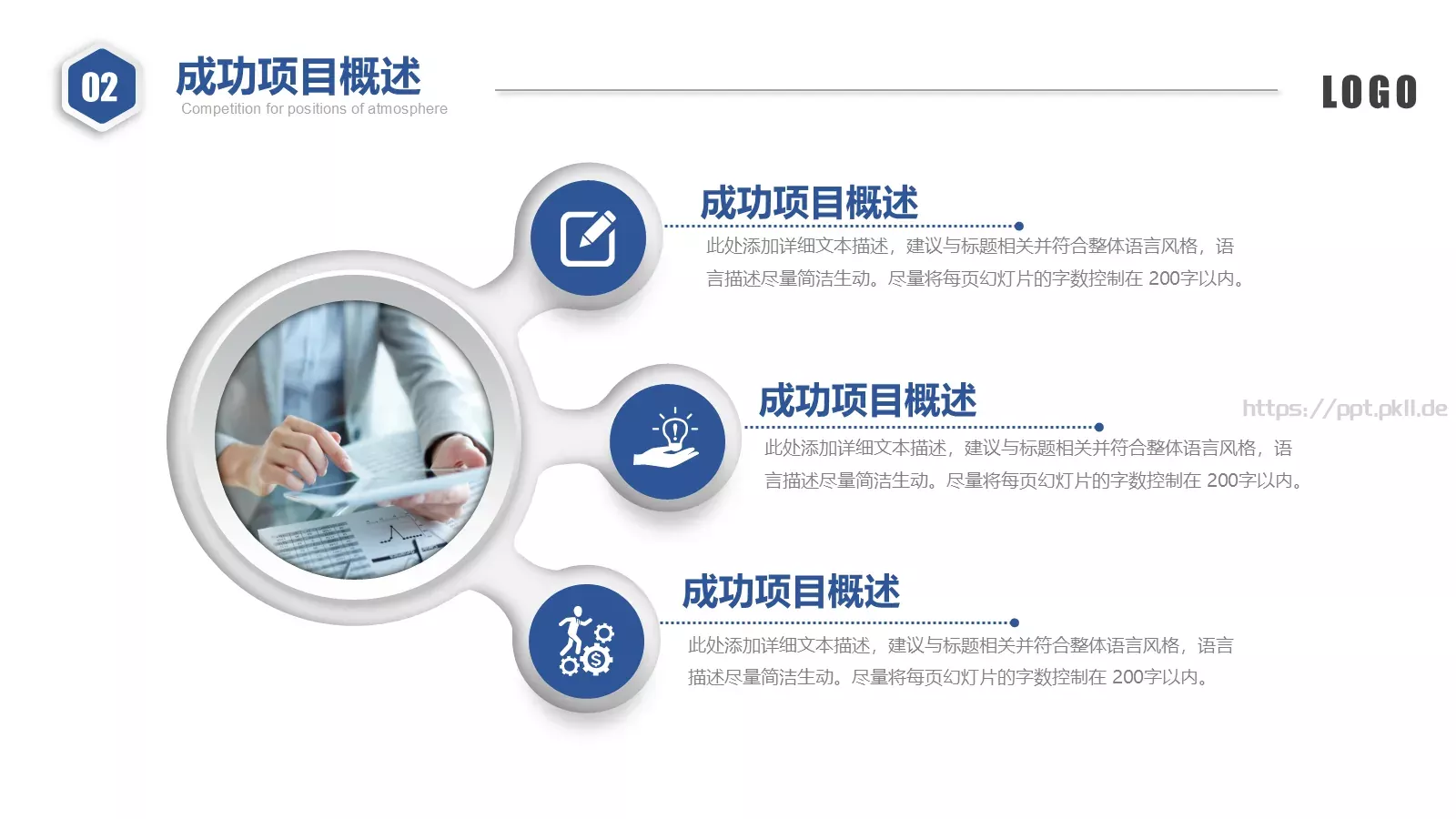 02

成功项目概述

Competition for positions of atmosphere

LOGO

成功项目概述

此处添加详细文本描述，建议与标题相关并符合整体语言风格，语言描述尽量简洁生动。尽量将每页幻灯片的字数控制在 200字以内。

成功项目概述

https://ppt.pkll.de

此处添加详细文本描述，建议与标题相关并符合整体语言风格，语言描述尽量简洁生动。尽量将每页幻灯片的字数控制在 200字以内。

成功项目概述

此处添加详细文本描述，建议与标题相关并符合整体语言风格，语言描述尽量简洁生动。尽量将每页幻灯片的字数控制在 200字以内。